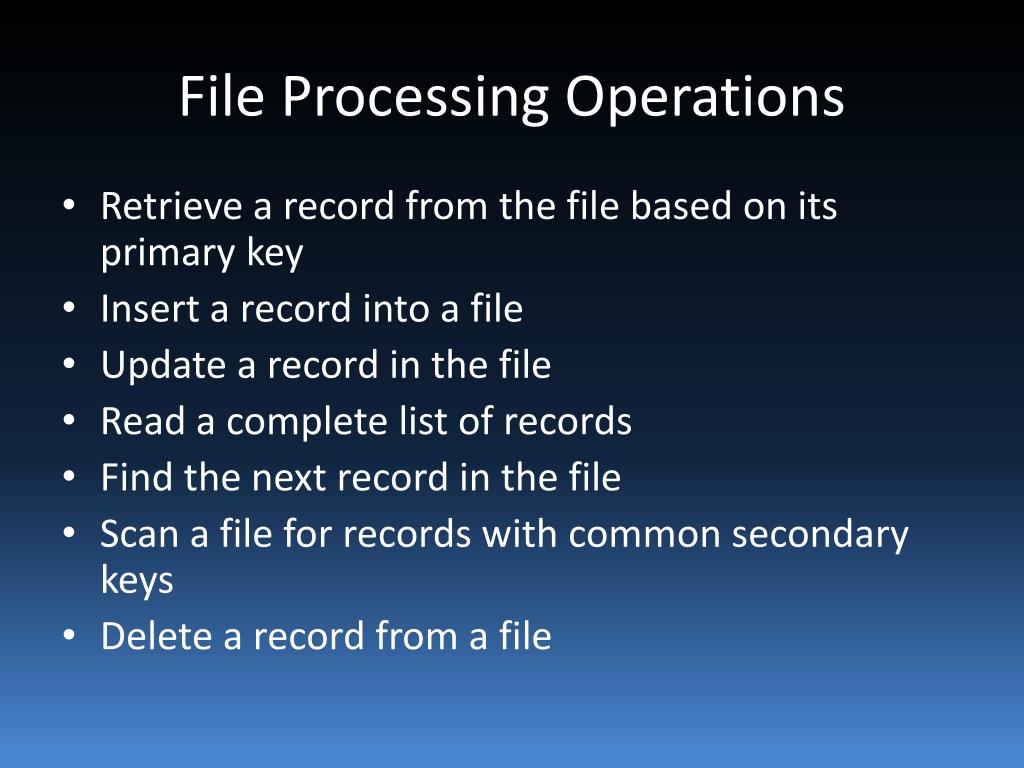 File Processing Operations

• Retrieve a record from the file based on its primary key
• Insert a record into a file
• Update a record in the file
• Read a complete list of records
• Find the next record in the file
• Scan a file for records with common secondary keys
• Delete a record from a file